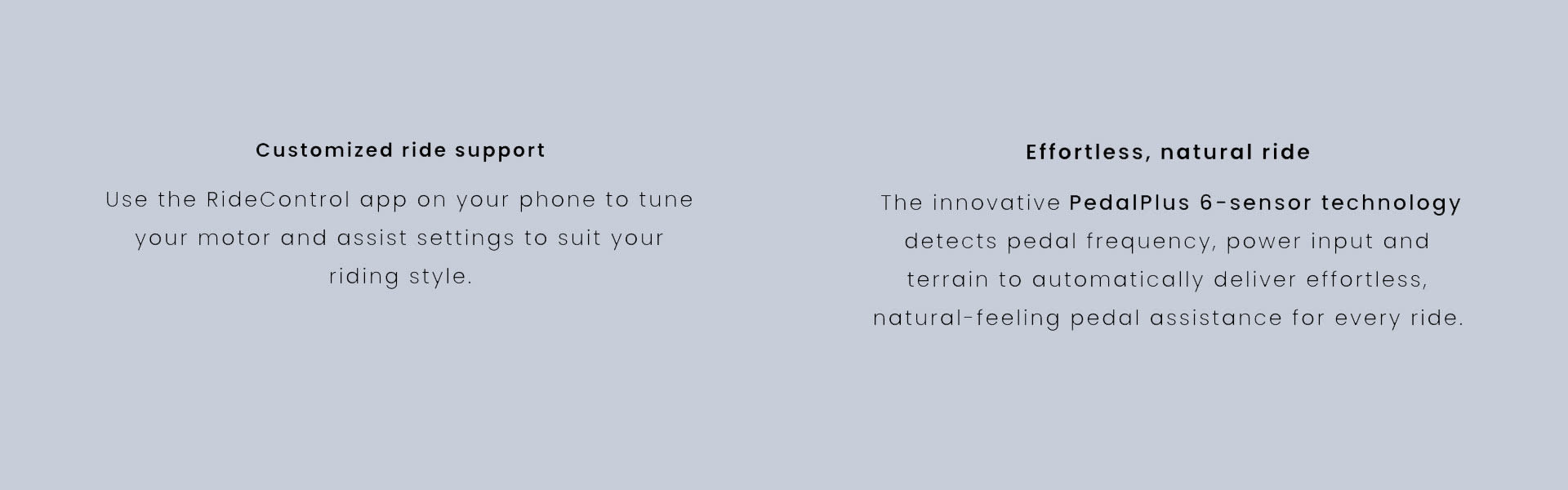 Customized ride support

Use the RideControl app on your phone to tune your motor and assist settings to suit your riding style.

Effortless, natural ride

The innovative PedalPlus 6-sensor technology detects pedal frequency, power input and terrain to automatically deliver effortless, natural-feeling pedal assistance for every ride.